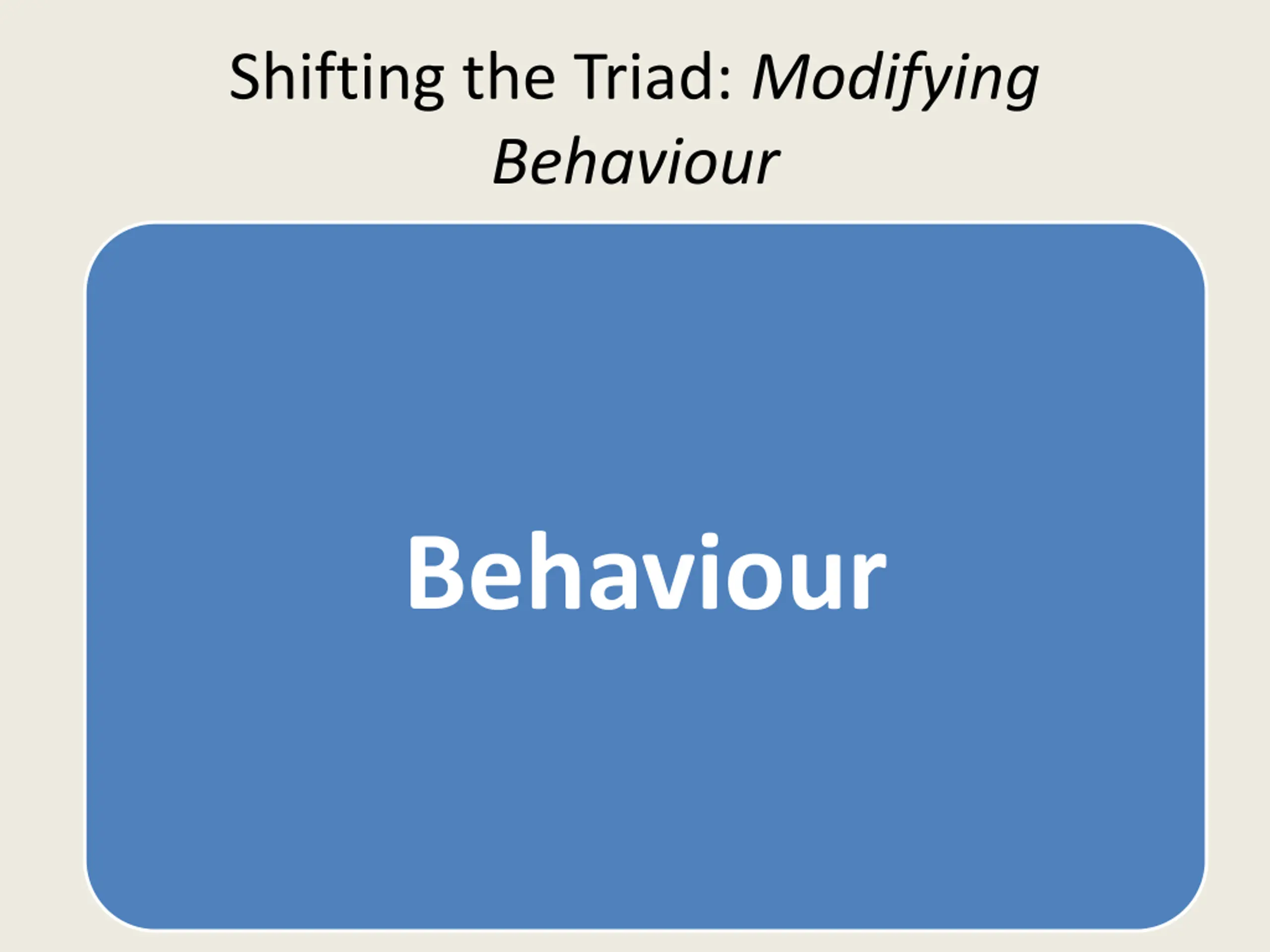 Shifting the Triad: Modifying Behaviour

Behaviour